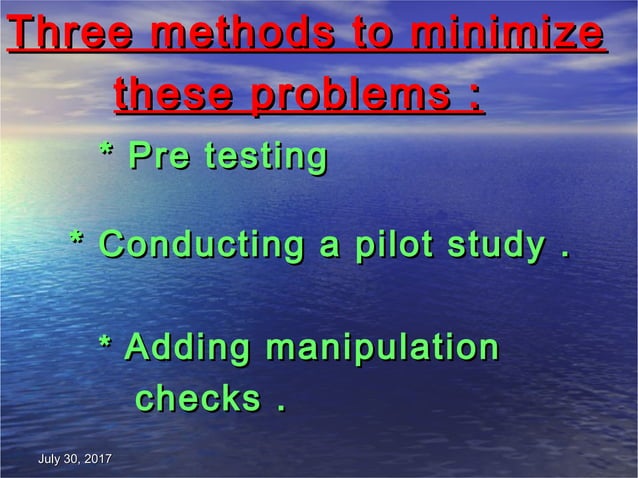 Three methods to minimize these problems :

* Pre testing

* Conducting a pilot study .

* Adding manipulation checks .

July 30, 2017